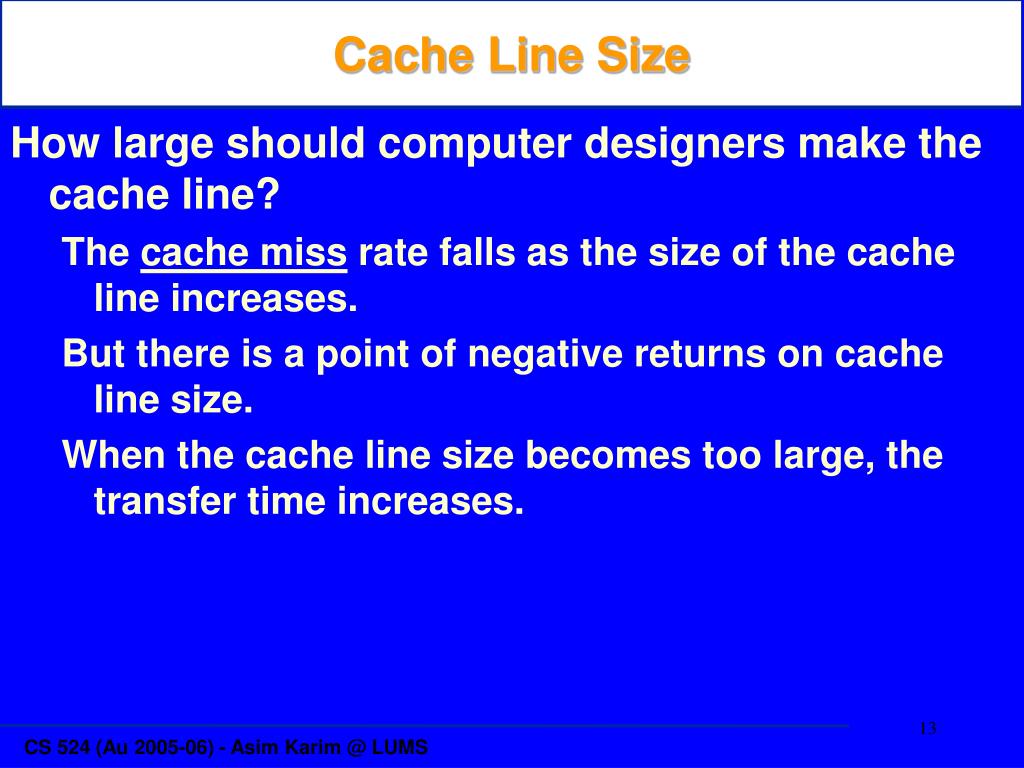 Cache Line Size

How large should computer designers make the cache line?

The cache miss rate falls as the size of the cache line increases.

But there is a point of negative returns on cache line size.

When the cache line size becomes too large, the transfer time increases.

13

CS 524 (Au 2005-06) - Asim Karim @ LUMS